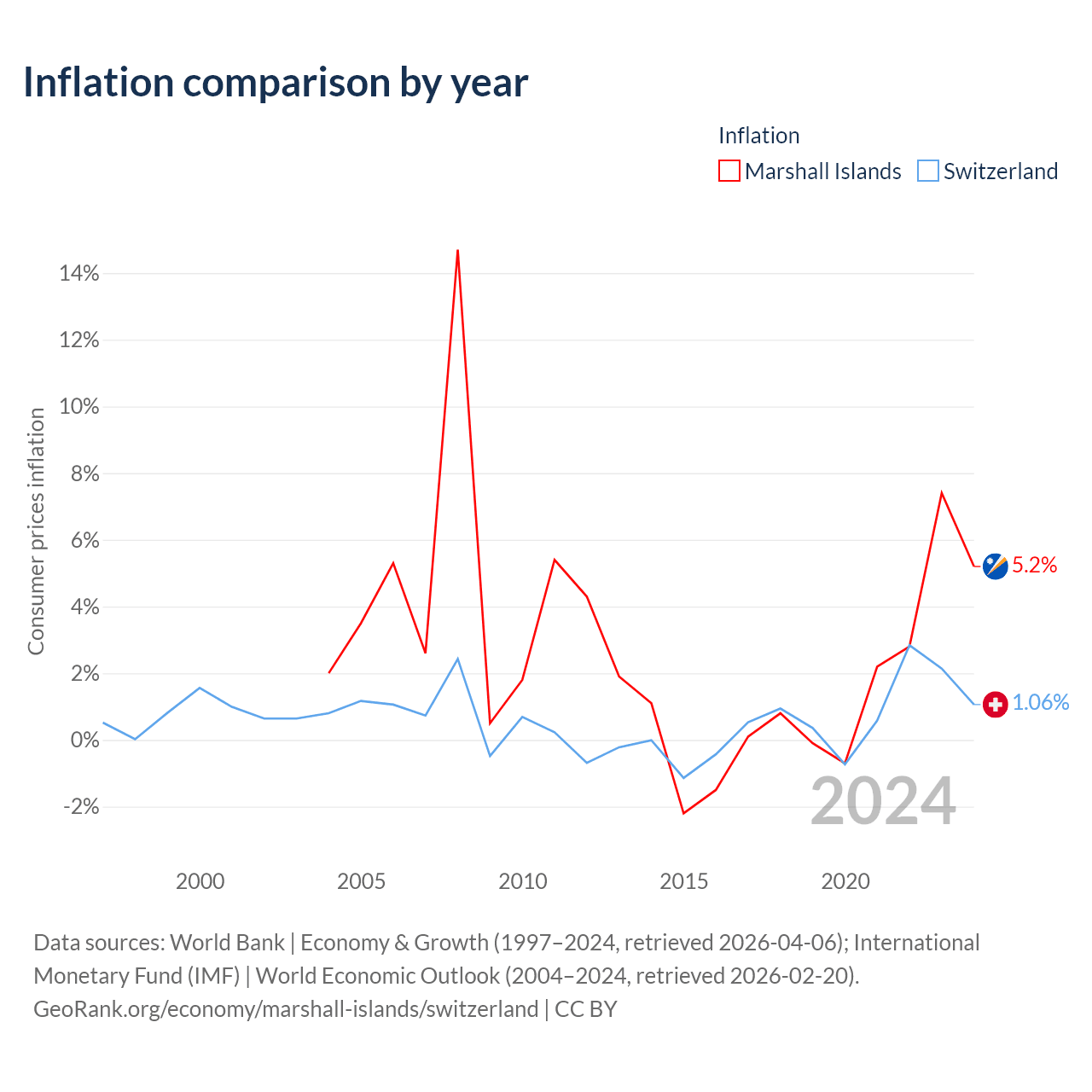 Inflation comparison by year

Inflation
Marshall Islands
Switzerland

Consumer prices inflation

14%
12%
10%
8%
6%
4%
2%
0%
-2%

2000
2005
2010
2015
2020

5.2%
1.06%

2024

Data sources: World Bank | Economy & Growth (1997–2024, retrieved 2026-04-06); International Monetary Fund (IMF) | World Economic Outlook (2004–2024, retrieved 2026-02-20).
GeoRank.org/economy/marshall-islands/switzerland | CC BY